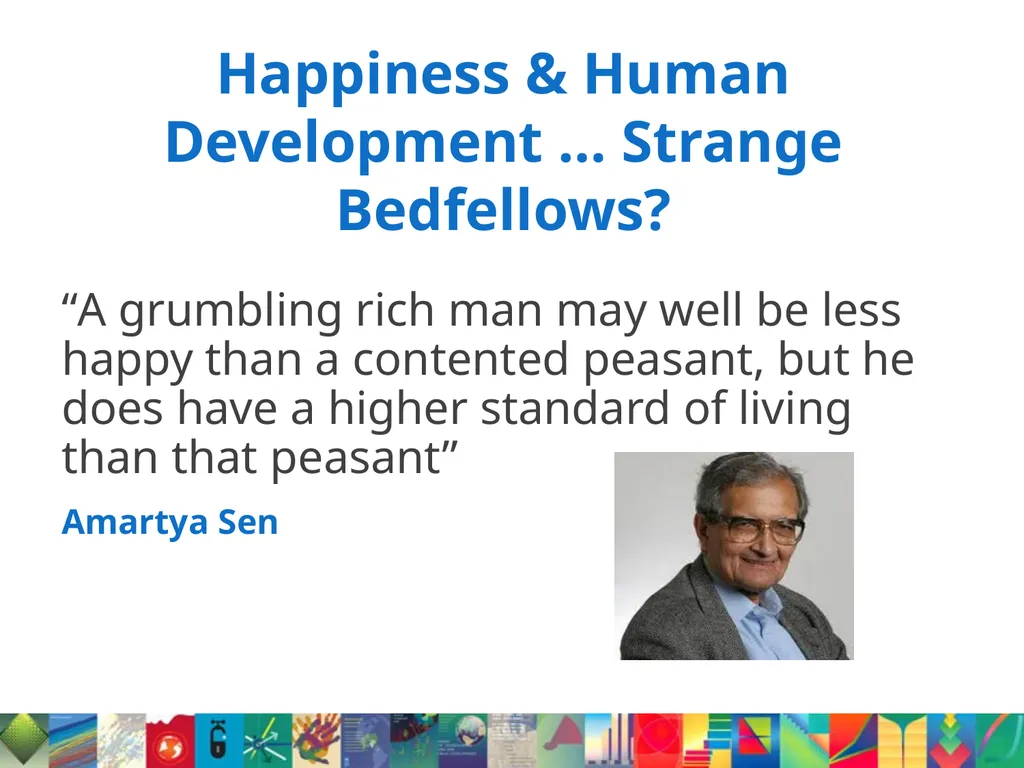 Happiness & Human Development … Strange Bedfellows?

“A grumbling rich man may well be less happy than a contented peasant, but he does have a higher standard of living than that peasant”

Amartya Sen